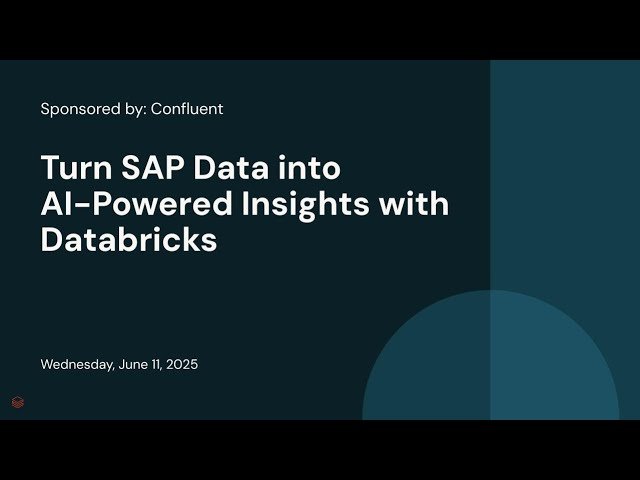 Sponsored by: Confluent

Turn SAP Data into AI-Powered Insights with Databricks

Wednesday, June 11, 2025